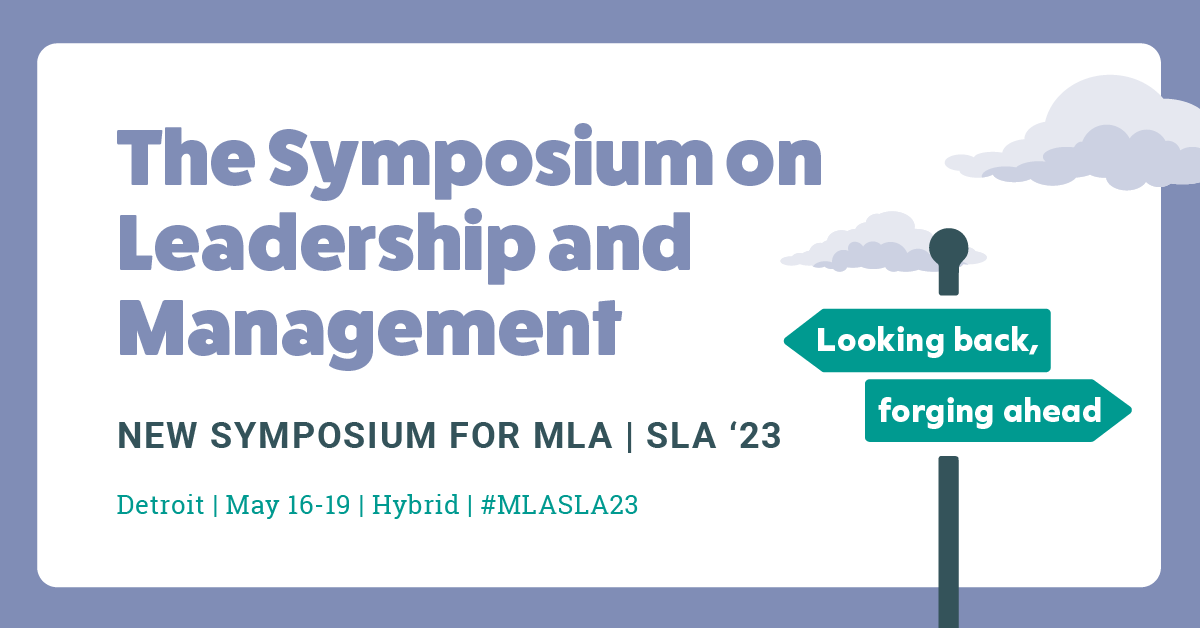 The Symposium on Leadership and Management

NEW SYMPOSIUM FOR MLA | SLA ‘23

Detroit | May 16-19 | Hybrid | #MLASLA23

Looking back,

forging ahead